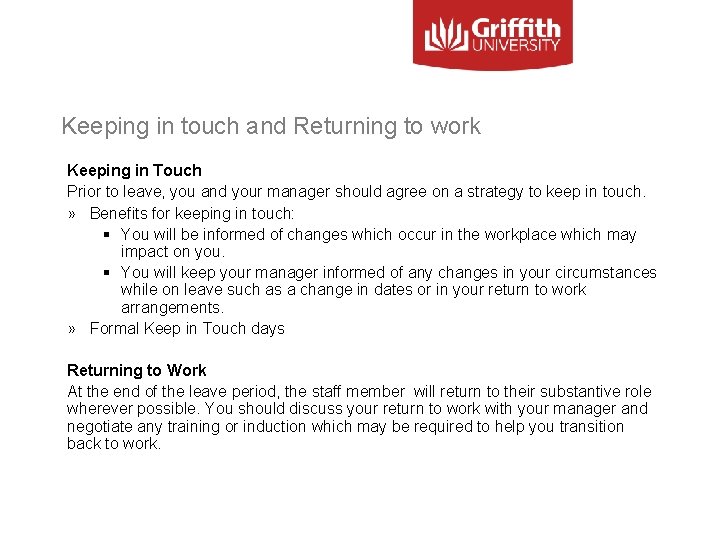 Griffith UNIVERSITY

Keeping in touch and Returning to work

Keeping in Touch

Prior to leave, you and your manager should agree on a strategy to keep in touch.

» Benefits for keeping in touch:

▪ You will be informed of changes which occur in the workplace which may impact on you.

▪ You will keep your manager informed of any changes in your circumstances while on leave such as a change in dates or in your return to work arrangements.

» Formal Keep in Touch days

Returning to Work

At the end of the leave period, the staff member will return to their substantive role wherever possible. You should discuss your return to work with your manager and negotiate any training or induction which may be required to help you transition back to work.